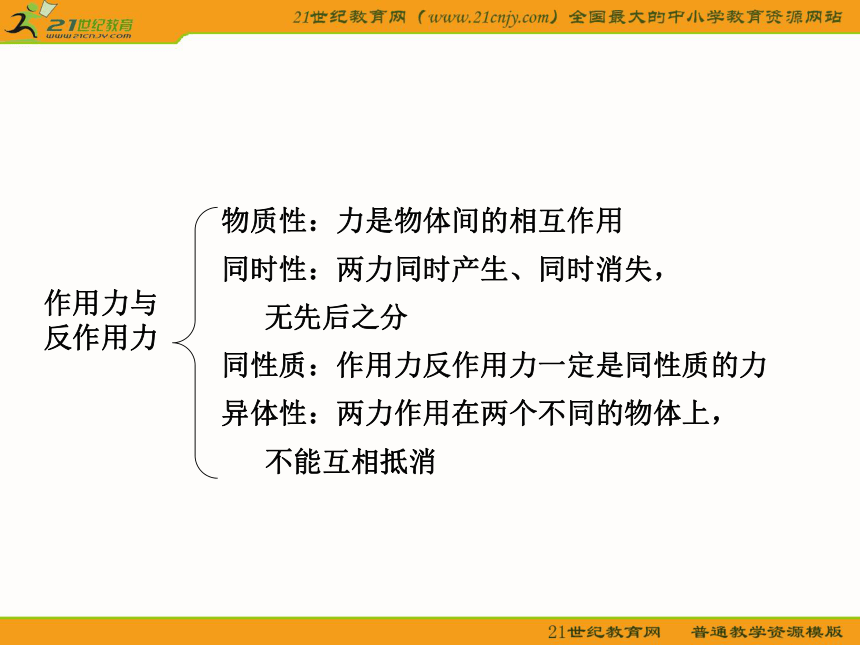 21世纪教育
www.21cnjy.com

21世纪教育网（www.21cnjy.com）全国最大的中小学教育资源网站

作用力与反作用力

物质性：力是物体间的相互作用
同时性：两力同时产生、同时消失，无先后之分
同性质：作用力反作用力一定是同性质的力
异体性：两力作用在两个不同的物体上，不能互相抵消

21世纪教育网　普通教学资源模版